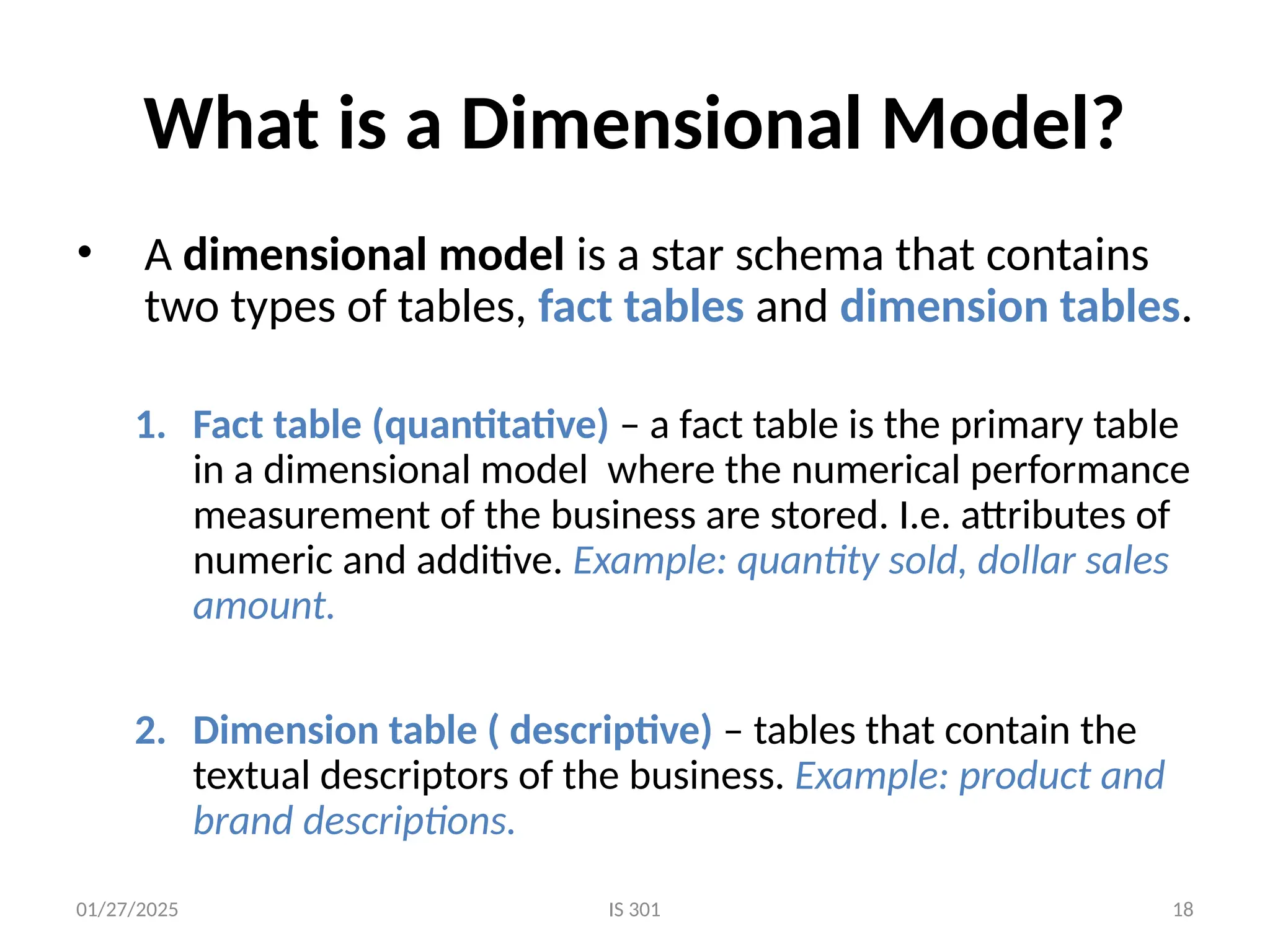 What is a Dimensional Model?

• A dimensional model is a star schema that contains two types of tables, fact tables and dimension tables.

1. Fact table (quantitative) – a fact table is the primary table in a dimensional model  where the numerical performance measurement of the business are stored. I.e. attributes of numeric and additive. Example: quantity sold, dollar sales amount.

2. Dimension table ( descriptive) – tables that contain the textual descriptors of the business. Example: product and brand descriptions.

01/27/2025

IS 301

18